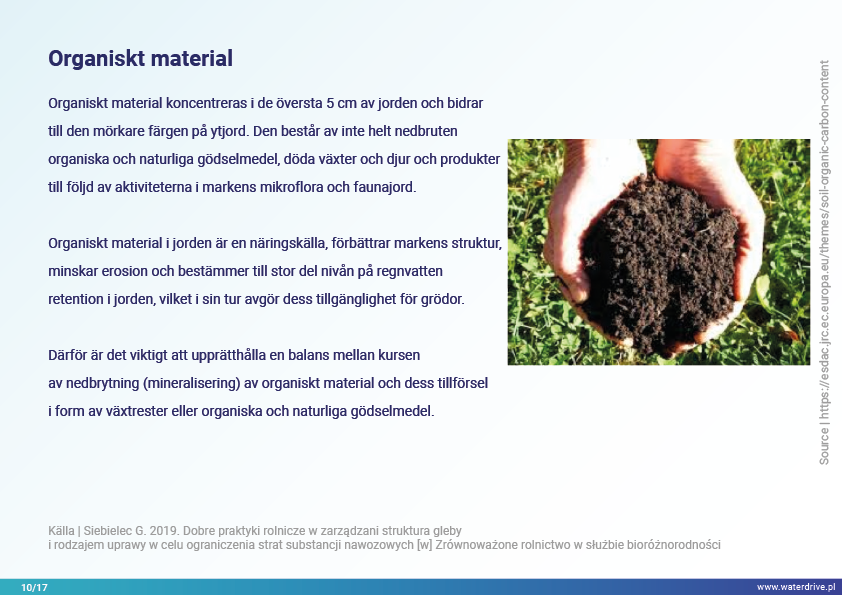 Organiskt material

Organiskt material koncentreras i de översta 5 cm av jorden och bidrar till den mörkare färgen på ytjord. Den består av inte helt nedbruten organiska och naturliga gödselmedel, döda växter och djur och produkter till följd av aktiviteterna i markens mikroflora och faunajord.

Organiskt material i jorden är en näringskälla, förbättrar markens struktur, minskar erosion och bestämmer till stor del nivån på regnvatten retention i jorden, vilket i sin tur avgör dess tillgänglighet för grödor.

Därför är det viktigt att upprätthålla en balans mellan kursen av nedbrytning (mineralisering) av organiskt material och dess tillförsel i form av växtrester eller organiska och naturliga gödselmedel.

Source | https://esdac.jrc.ec.europa.eu/themes/soil-organic-carbon-content

Källa | Siebielec G. 2019. Dobre praktyki rolnicze w zarządzani struktura gleby i rodzajem uprawy w celu ograniczenia strat substancji nawozowych [w] Zrównoważone rolnictwo w służbie bioróżnorodności

10/17

www.waterdrive.pl